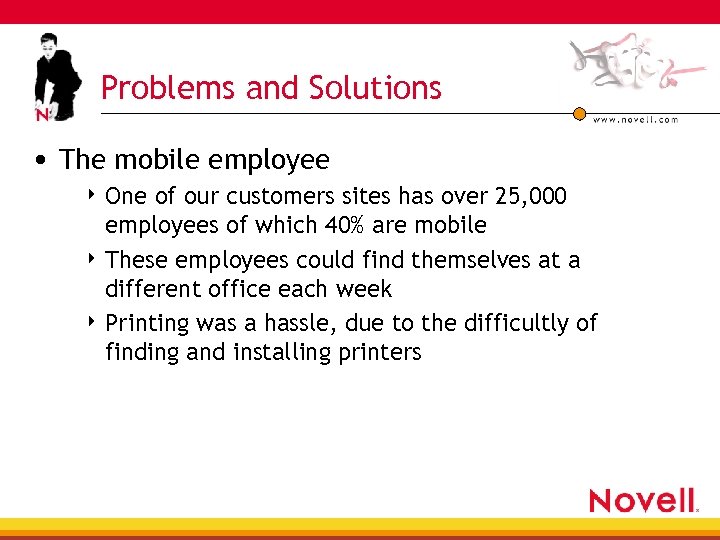 N

Problems and Solutions

www.novell.com

• The mobile employee
  ‣ One of our customers sites has over 25,000 employees of which 40% are mobile
  ‣ These employees could find themselves at a different office each week
  ‣ Printing was a hassle, due to the difficultly of finding and installing printers

Novell.